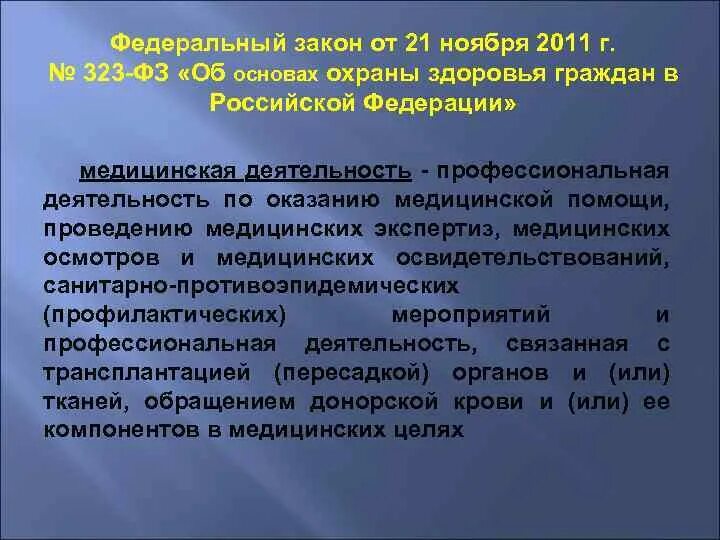 Федеральный закон от 21 ноября 2011 г. № 323-ФЗ «Об основах охраны здоровья граждан в Российской Федерации»

медицинская деятельность - профессиональная деятельность по оказанию медицинской помощи, проведению медицинских экспертиз, медицинских осмотров и медицинских освидетельствований, санитарно-противоэпидемических (профилактических) мероприятий и профессиональная деятельность, связанная с трансплантацией (пересадкой) органов и (или) тканей, обращением донорской крови и (или) ее компонентов в медицинских целях